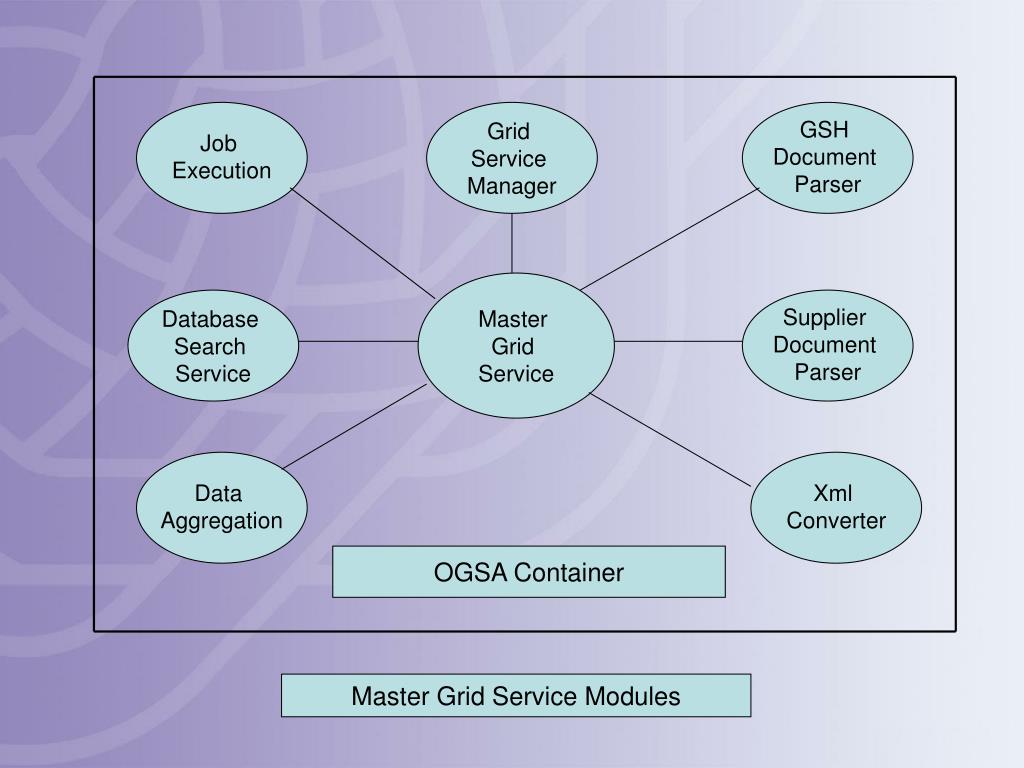 Job Execution

Grid Service Manager

GSH Document Parser

Database Search Service

Master Grid Service

Supplier Document Parser

Data Aggregation

Xml Converter

OGSA Container

Master Grid Service Modules